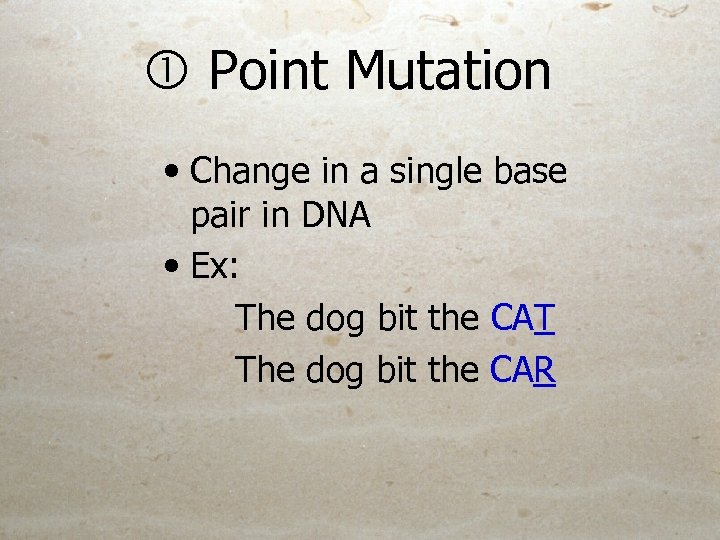 ① Point Mutation

• Change in a single base pair in DNA
• Ex:
The dog bit the CAT
The dog bit the CAR